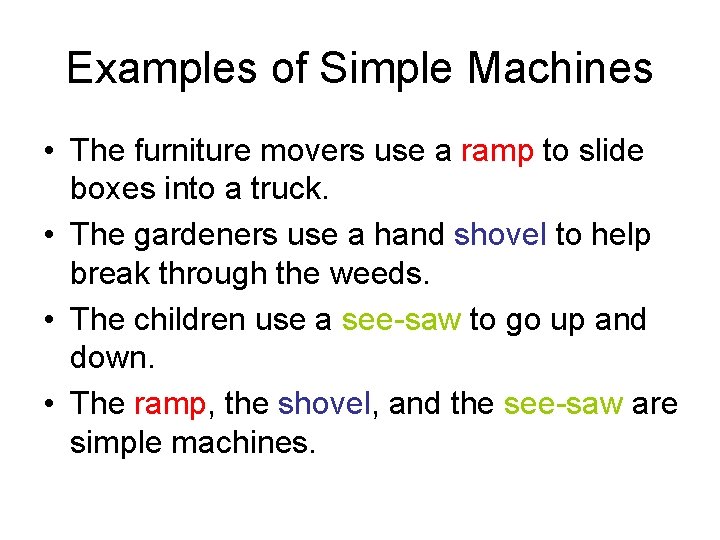 Examples of Simple Machines

• The furniture movers use a ramp to slide boxes into a truck.

• The gardeners use a hand shovel to help break through the weeds.

• The children use a see-saw to go up and down.

• The ramp, the shovel, and the see-saw are simple machines.